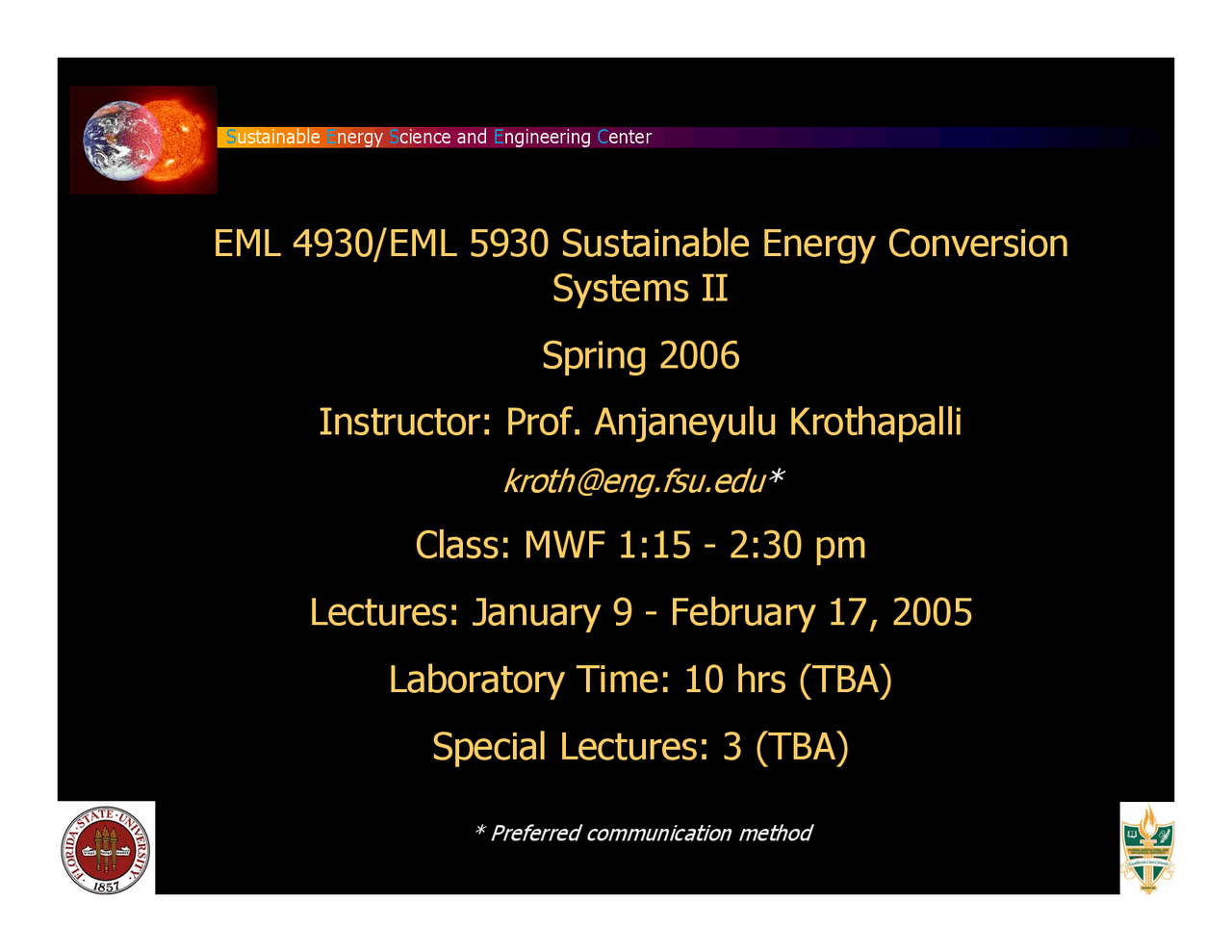 Sustainable Energy Science and Engineering Center

EML 4930/EML 5930 Sustainable Energy Conversion Systems II

Spring 2006

Instructor: Prof. Anjaneyulu Krothapalli

kroth@eng.fsu.edu*

Class: MWF 1:15 - 2:30 pm

Lectures: January 9 - February 17, 2005

Laboratory Time: 10 hrs (TBA)

Special Lectures: 3 (TBA)

* Preferred communication method

FLORIDA STATE UNIVERSITY 1857